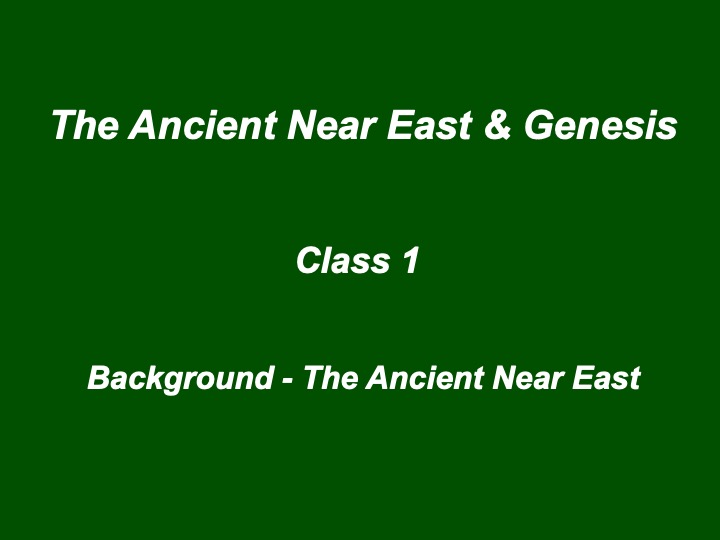 The Ancient Near East & Genesis

Class 1

Background - The Ancient Near East